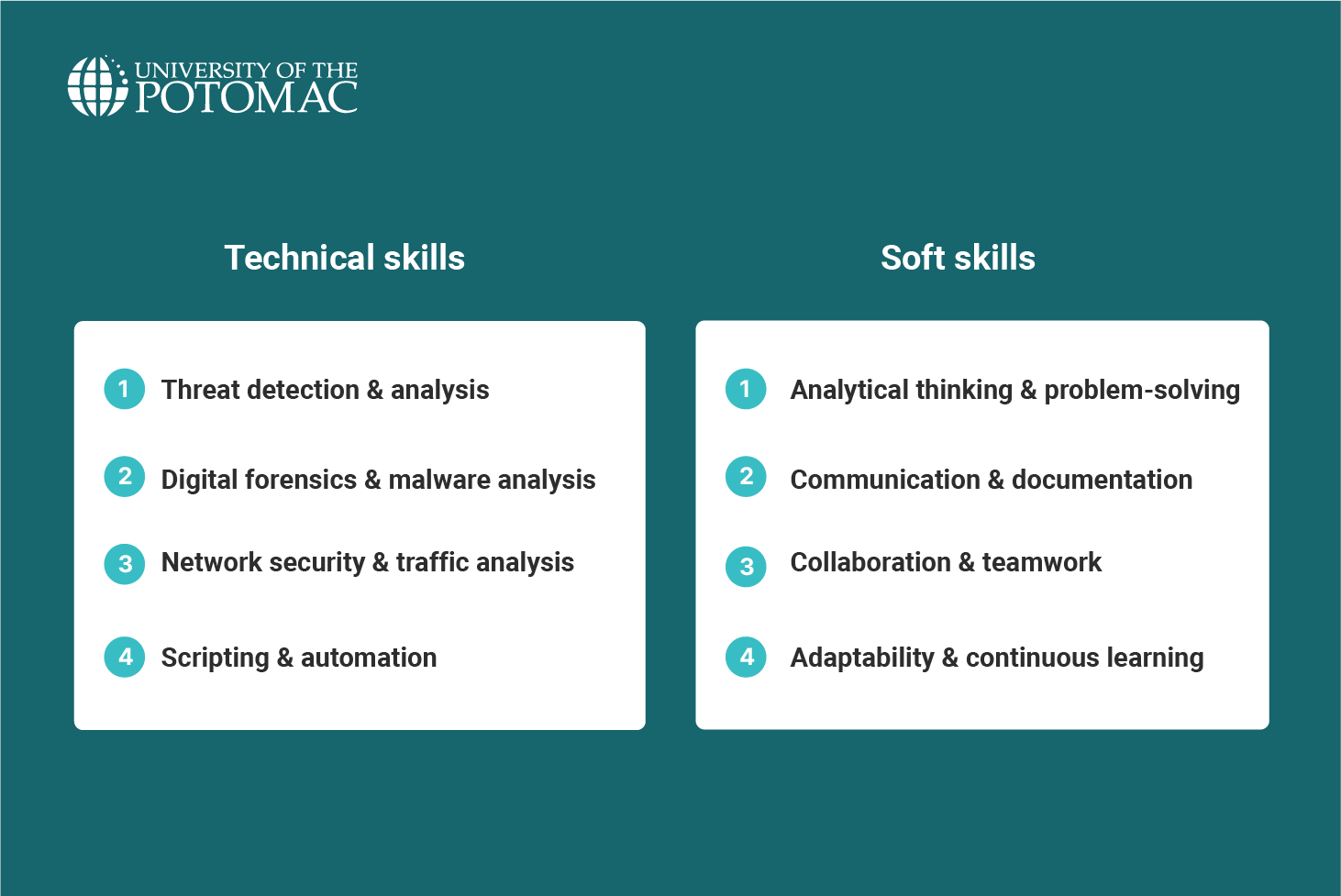 UNIVERSITY OF THE
POTOMAC

Technical skills

1 Threat detection & analysis

2 Digital forensics & malware analysis

3 Network security & traffic analysis

4 Scripting & automation

Soft skills

1 Analytical thinking & problem-solving

2 Communication & documentation

3 Collaboration & teamwork

4 Adaptability & continuous learning